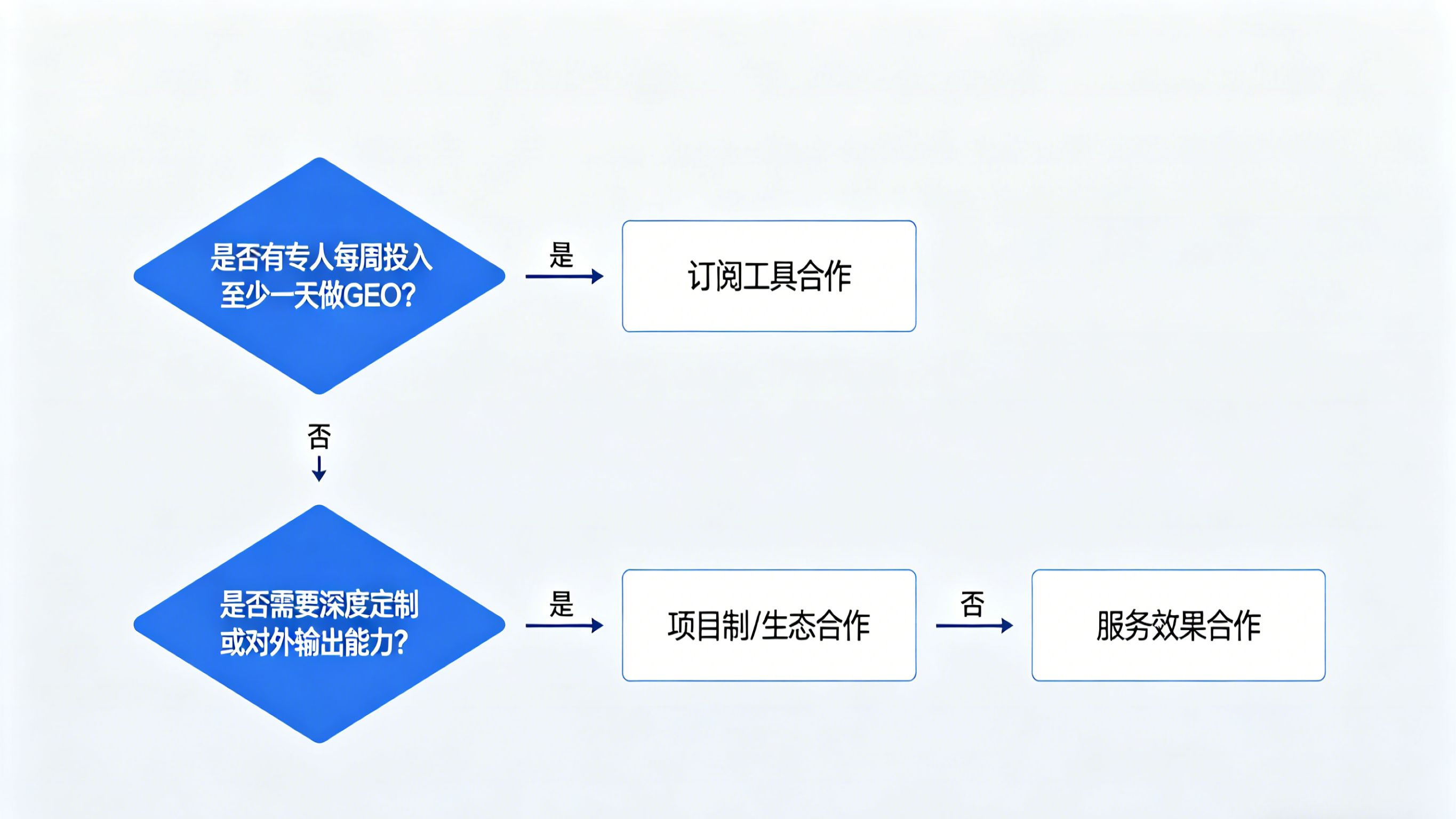 是否有专人每周投入至少一天做GEO?

是

订阅工具合作

否

是否需要深度定制或对外输出能力?

是

项目制/生态合作

否

服务效果合作